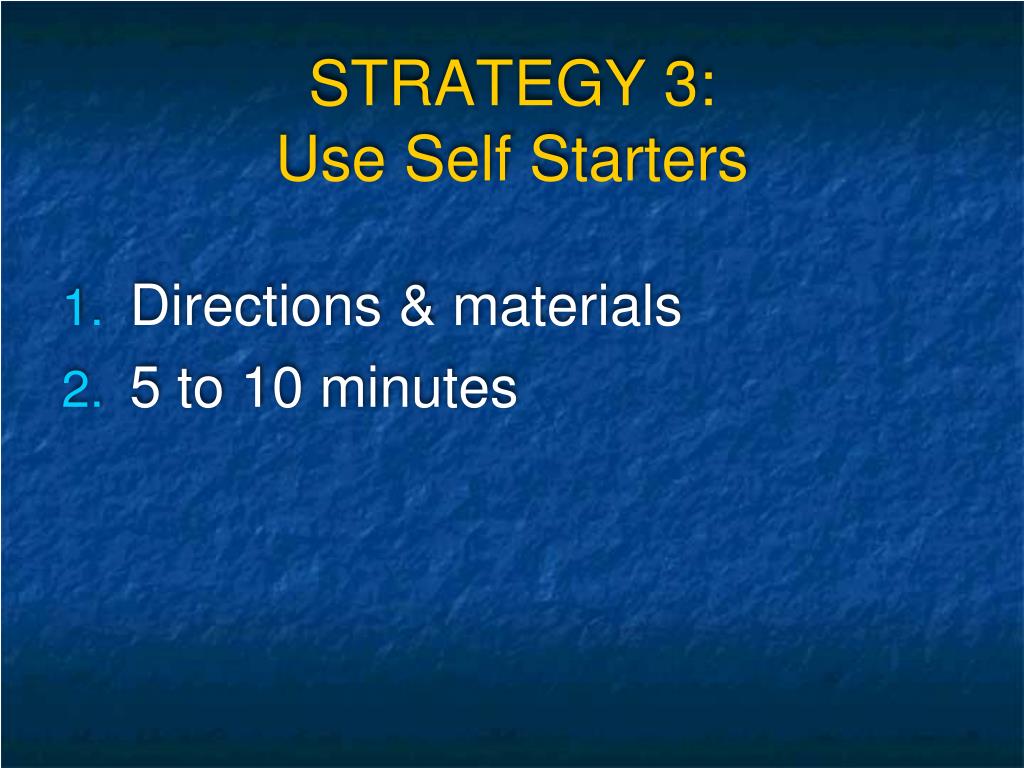 STRATEGY 3:
Use Self Starters

1. Directions & materials
2. 5 to 10 minutes